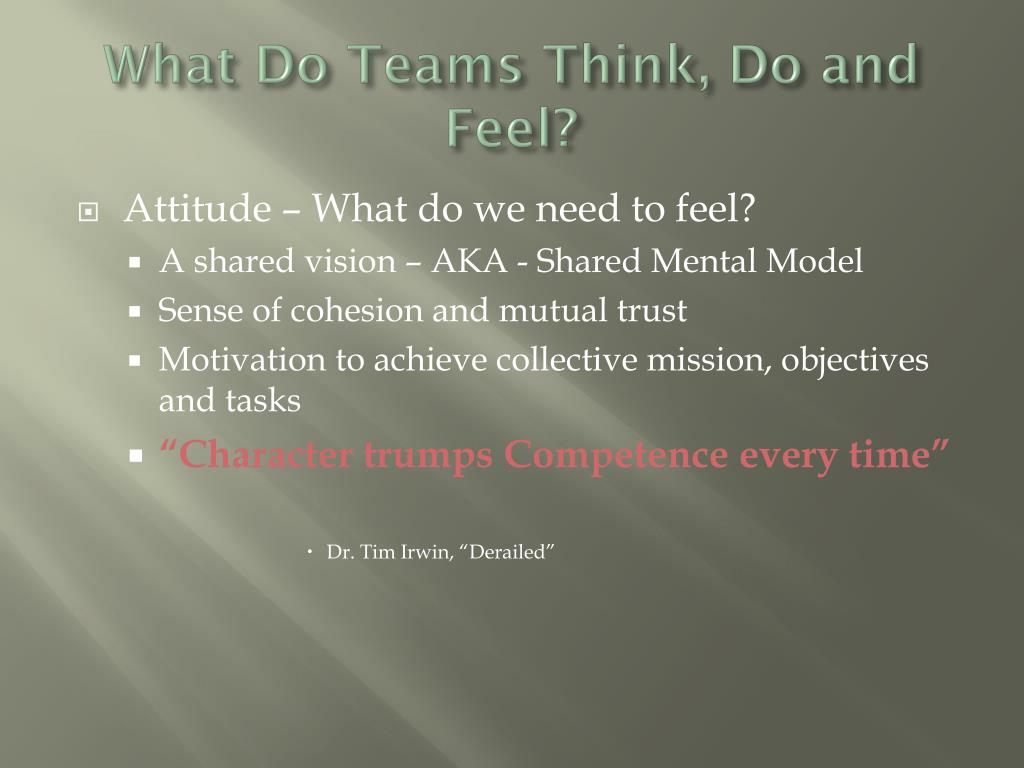 What Do Teams Think, Do and Feel?

Attitude – What do we need to feel?

A shared vision – AKA - Shared Mental Model

Sense of cohesion and mutual trust

Motivation to achieve collective mission, objectives and tasks

“Character trumps Competence every time”

Dr. Tim Irwin, “Derailed”